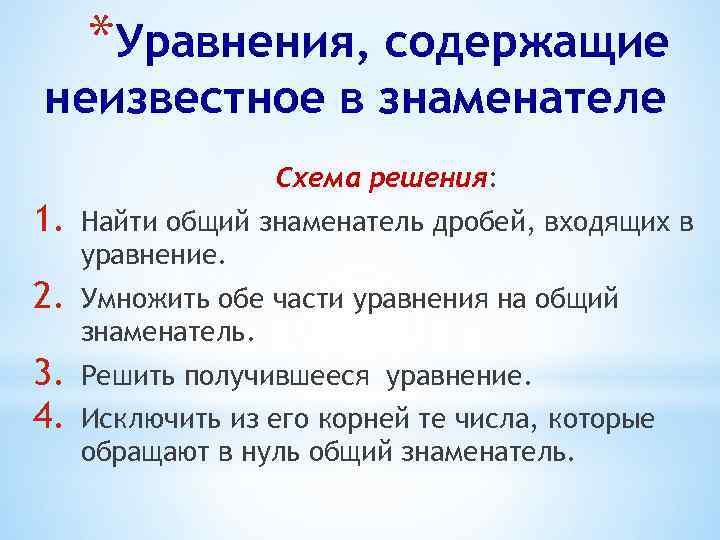 *Уравнения, содержащие неизвестное в знаменателе

Схема решения:

1. Найти общий знаменатель дробей, входящих в уравнение.
2. Умножить обе части уравнения на общий знаменатель.
3. Решить получившееся уравнение.
4. Исключить из его корней те числа, которые обращают в нуль общий знаменатель.